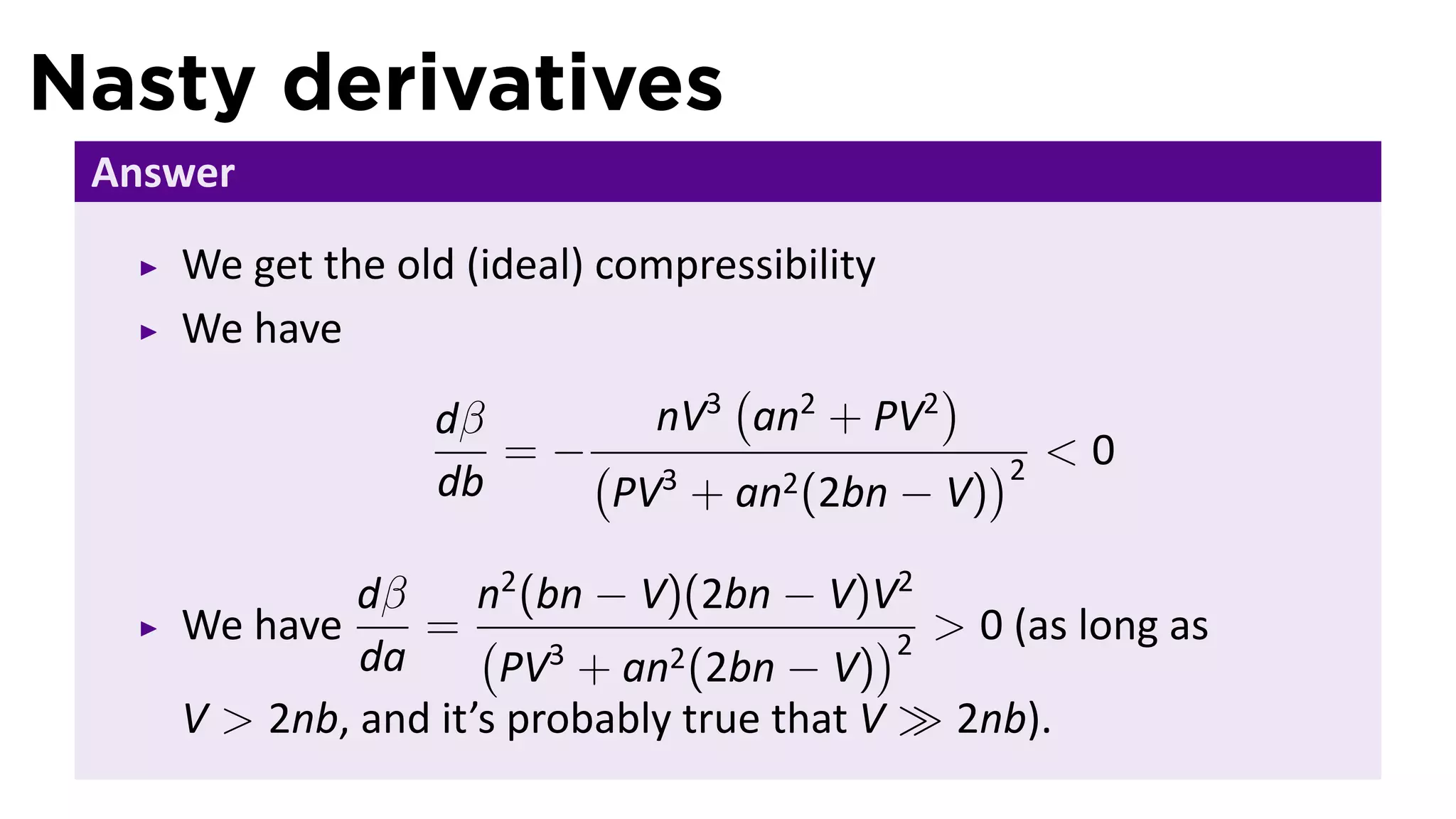 Nasty derivatives

Answer

▸ We get the old (ideal) compressibility

▸ We have

$$\frac{d\beta}{db} = -\frac{nV^3\left(an^2 + PV^2\right)}{\left(PV^3 + an^2(2bn - V)\right)^2} < 0$$

▸ We have $\frac{d\beta}{da} = \frac{n^2(bn - V)(2bn - V)V^2}{\left(PV^3 + an^2(2bn - V)\right)^2} > 0$ (as long as $V > 2nb$, and it's probably true that $V \gg 2nb$).